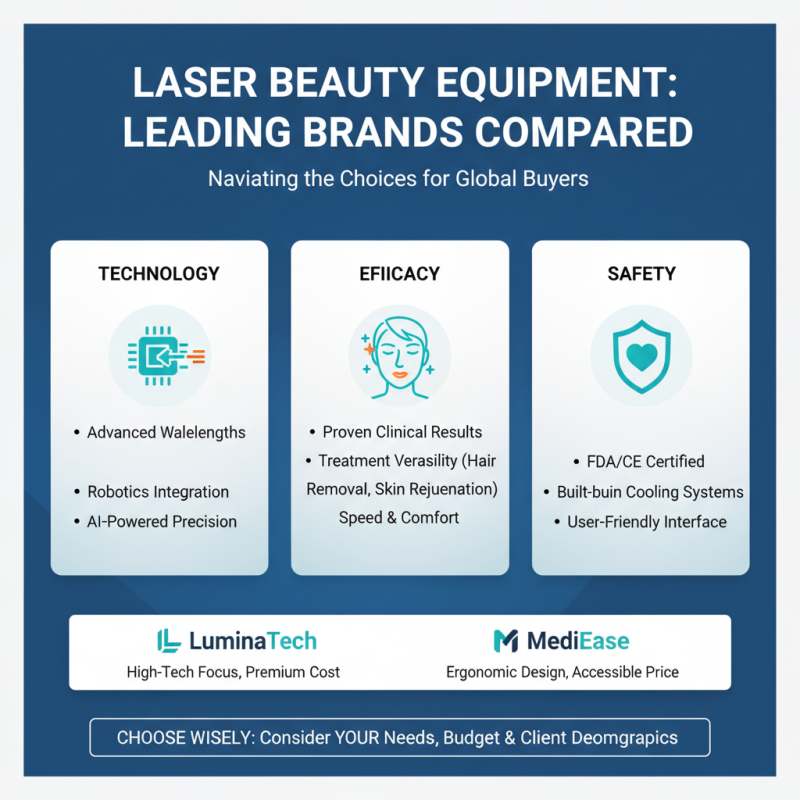 LASER BEAUTY EQUIPMENT: LEADING BRANDS COMPARED

Naviating the Choices for Global Buyers

TECHNOLOGY

• Advanced Walelengths

• Robotics Integration
• AI-Powered Precision

EFIICACY

• Proven Clinical Results
• Treatment Verasility (Hair Removal, Skin Rejuenation) Speed & Comfort

SAFETY

• FDA/CE Certified
• Built-buin Cooling Systems
• User-Friendly Interface

LuminaTech
High-Tech Focus, Premium Cost

MediEase
Ergonomic Design, Accessible Price

CHOOSE WISELY: Consider YOUR Needs, Budget & Client Deomgrapics